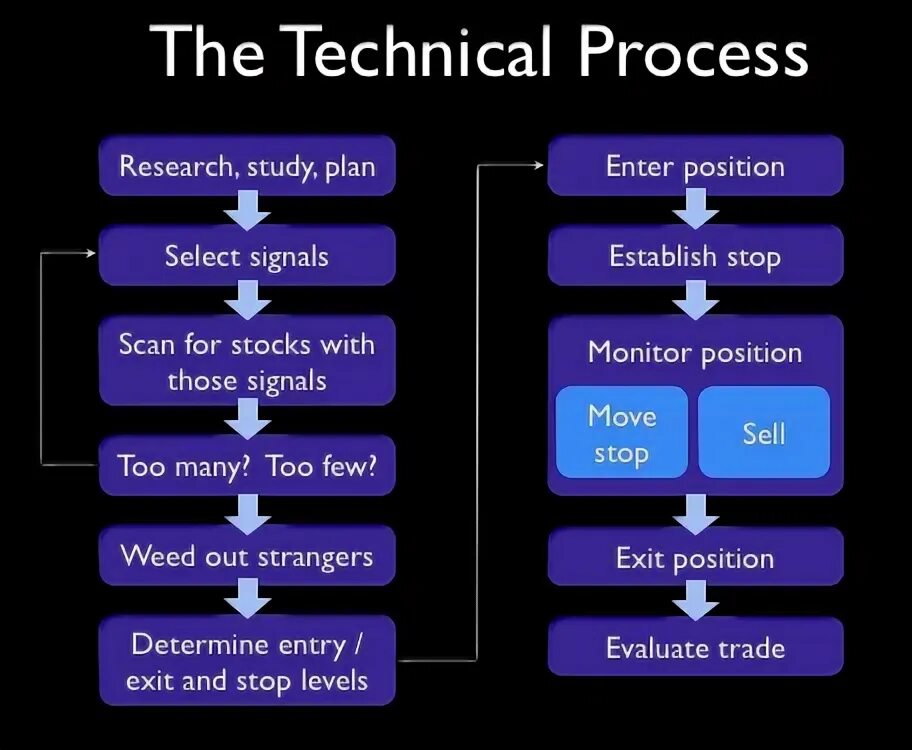 The Technical Process

Research, study, plan

Select signals

Scan for stocks with those signals

Too many? Too few?

Weed out strangers

Determine entry / exit and stop levels

Enter position

Establish stop

Monitor position

Move stop

Sell

Exit position

Evaluate trade